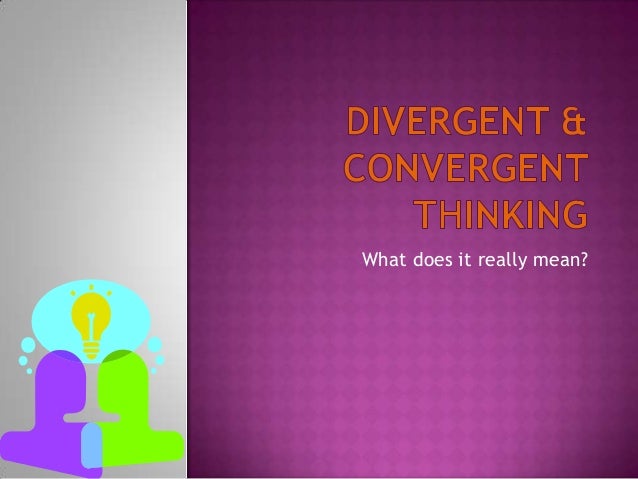 DIVERGENT & CONVERGENT THINKING

What does it really mean?